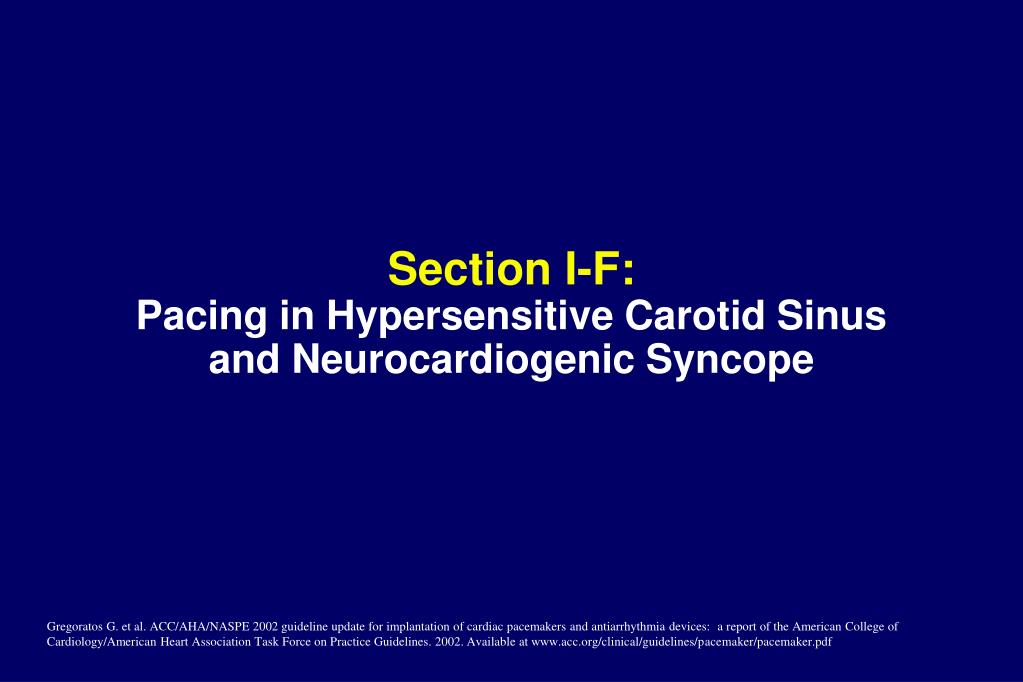 Section I-F:
Pacing in Hypersensitive Carotid Sinus and Neurocardiogenic Syncope

Gregoratos G. et al. ACC/AHA/NASPE 2002 guideline update for implantation of cardiac pacemakers and antiarrhythmia devices: a report of the American College of Cardiology/American Heart Association Task Force on Practice Guidelines. 2002. Available at www.acc.org/clinical/guidelines/pacemaker/pacemaker.pdf